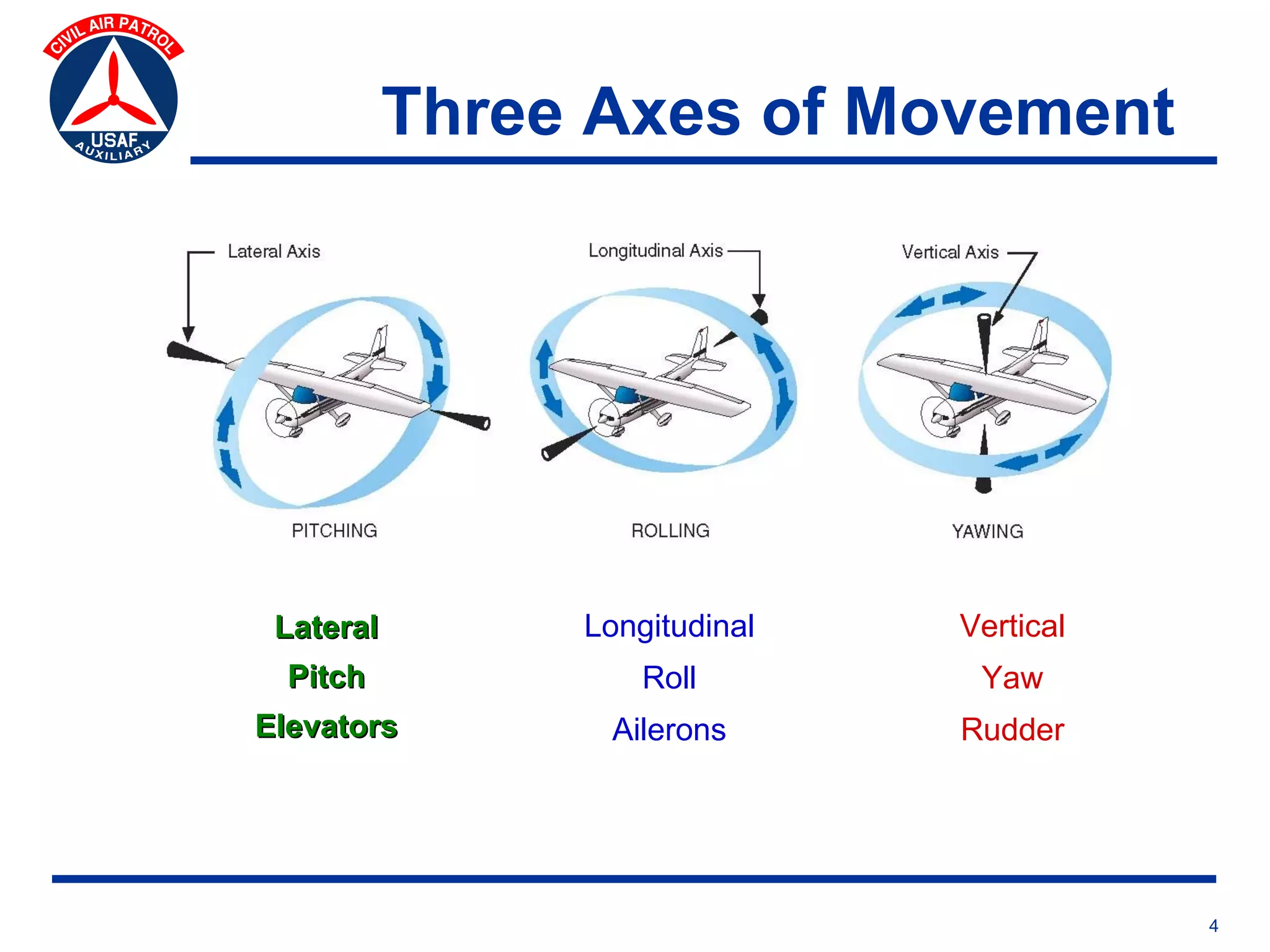 CIVIL AIR PATROL
USAF
AUXILIARY

Three Axes of Movement

Lateral Axis

Longitudinal Axis

Vertical Axis

PITCHING

ROLLING

YAWING

Lateral
Pitch
Elevators

Longitudinal
Roll
Ailerons

Vertical
Yaw
Rudder

4